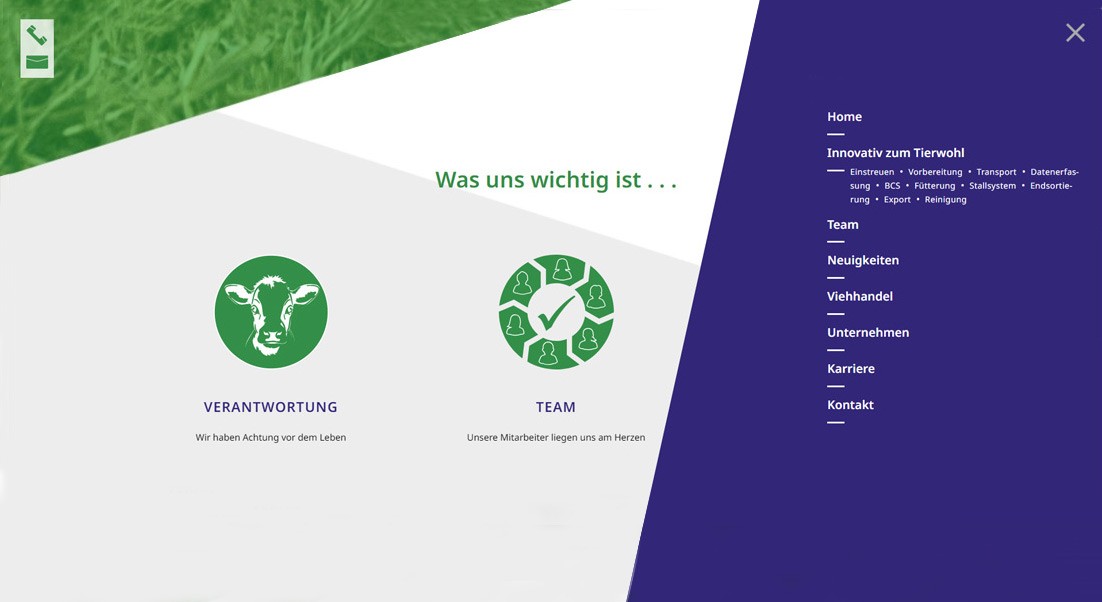 Was uns wichtig ist . . .

VERANTWORTUNG

Wir haben Achtung vor dem Leben

TEAM

Unsere Mitarbeiter liegen uns am Herzen

Home

Innovativ zum Tierwohl

Einstreuen • Vorbereitung • Transport • Datenerfassung • BCS • Fütterung • Stallsystem • Endsortierung • Export • Reinigung

Team

Neuigkeiten

Viehhandel

Unternehmen

Karriere

Kontakt